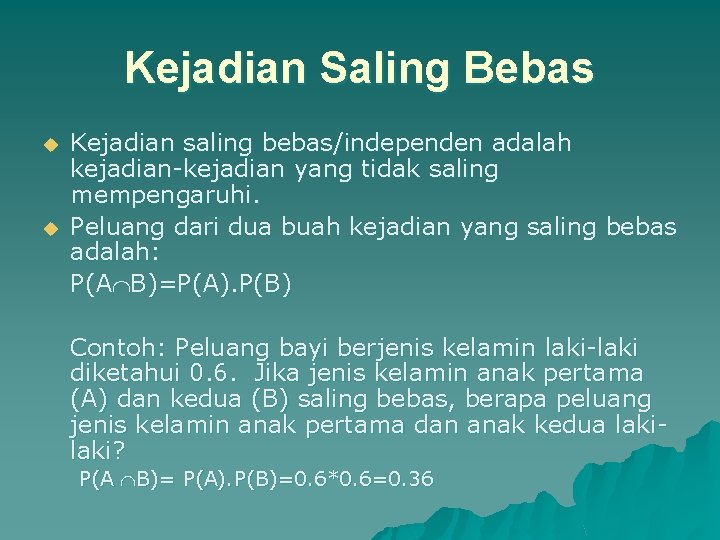 Kejadian Saling Bebas

Kejadian saling bebas/independen adalah kejadian-kejadian yang tidak saling mempengaruhi.

Peluang dari dua buah kejadian yang saling bebas adalah:
$P(A \cap B)=P(A).P(B)$

Contoh: Peluang bayi berjenis kelamin laki-laki diketahui 0.6. Jika jenis kelamin anak pertama (A) dan kedua (B) saling bebas, berapa peluang jenis kelamin anak pertama dan anak kedua laki-laki?
$P(A \cap B)= P(A).P(B)=0.6*0.6=0.36$